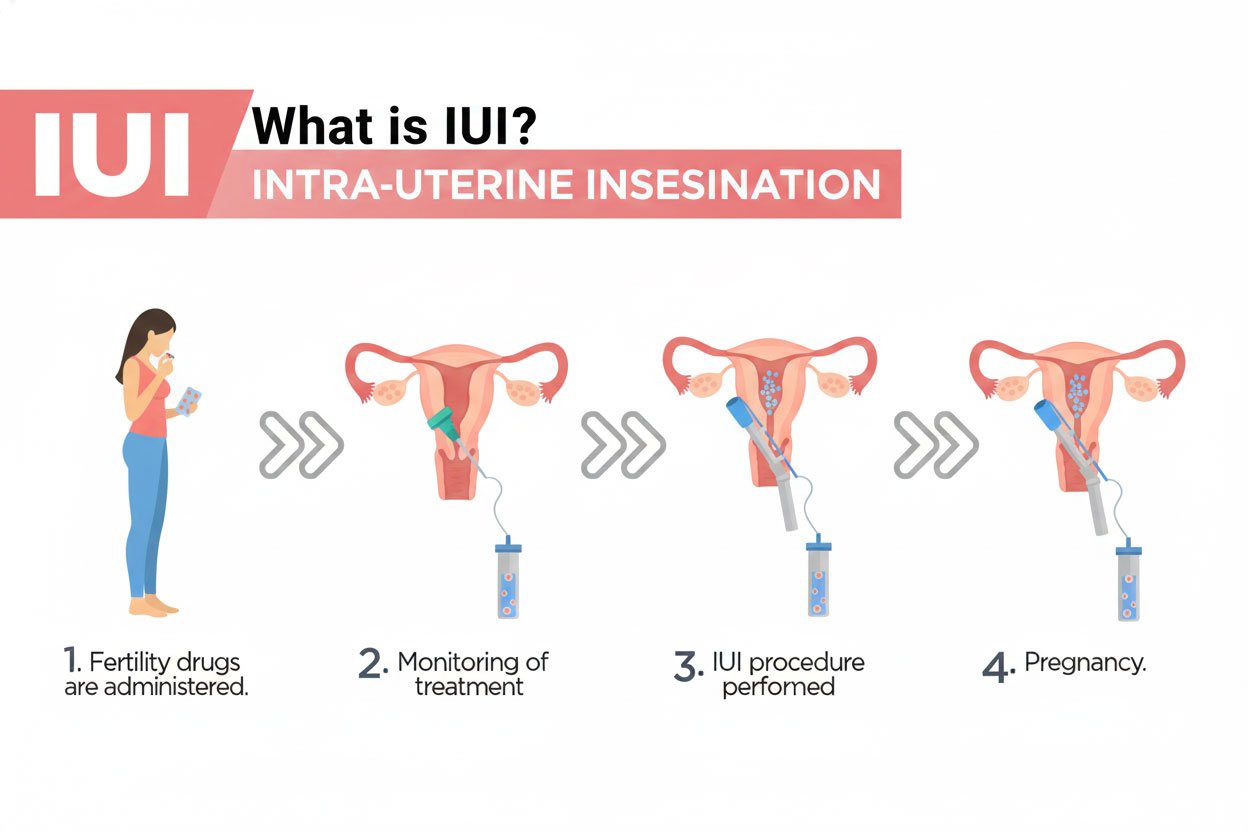 IUI

What is IUI?

INTRA-UTERINE INSESINATION

1. Fertility drugs are administered.

2. Monitoring of treatment

3. IUI procedure performed

4. Pregnancy.